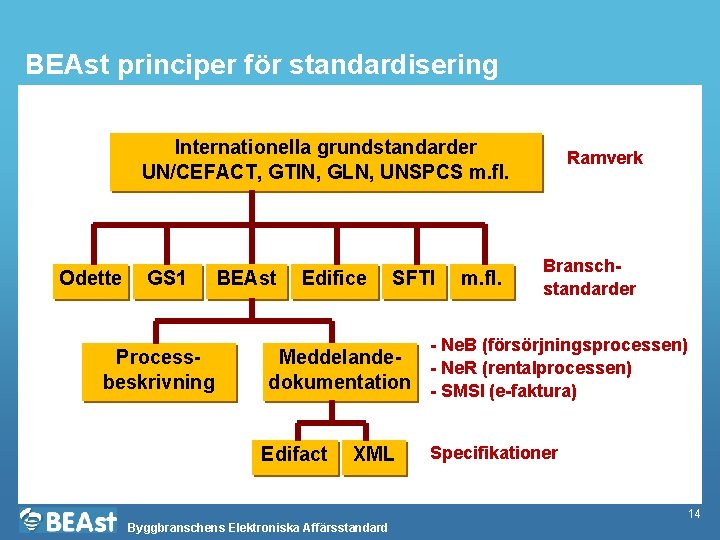 BEAst principer för standardisering

Internationella grundstandarder
UN/CEFACT, GTIN, GLN, UNSPCS m.fl.

Ramverk

Odette

GS1

BEAst

Edifice

SFTI

m.fl.

Bransch-standarder

Process-beskrivning

Meddelande-dokumentation

- NeB (försörjningsprocessen)
- NeR (rentalprocessen)
- SMSI (e-faktura)

Edifact

XML

Specifikationer

BEAst
Byggbranschens Elektroniska Affärsstandard

14